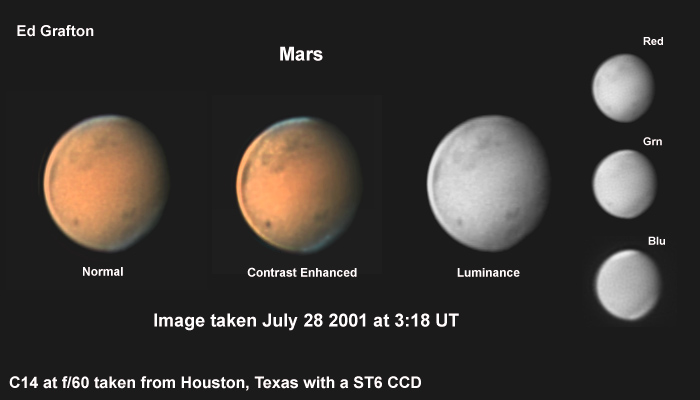 Ed Grafton

Mars

Red

Grn

Blu

Normal

Contrast Enhanced

Luminance

Image taken July 28 2001 at 3:18 UT

C14 at f/60 taken from Houston, Texas with a ST6 CCD